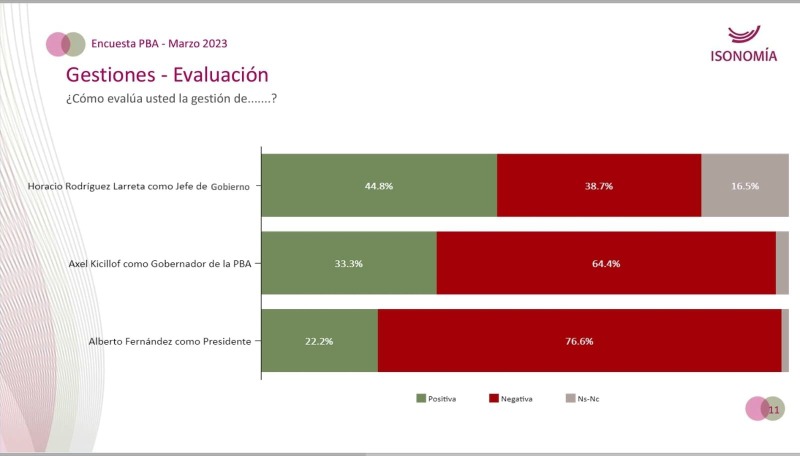 Encuesta PBA - Marzo 2023

ISONOMÍA

Gestiones - Evaluación

¿Cómo evalúa usted la gestión de.......?

Horacio Rodríguez Larreta como Jefe de Gobierno
44.8%
38.7%
16.5%

Axel Kicillof como Gobernador de la PBA
33.3%
64.4%

Alberto Fernández como Presidente
22.2%
76.6%

Positiva
Negativa
Ns-Nc

11